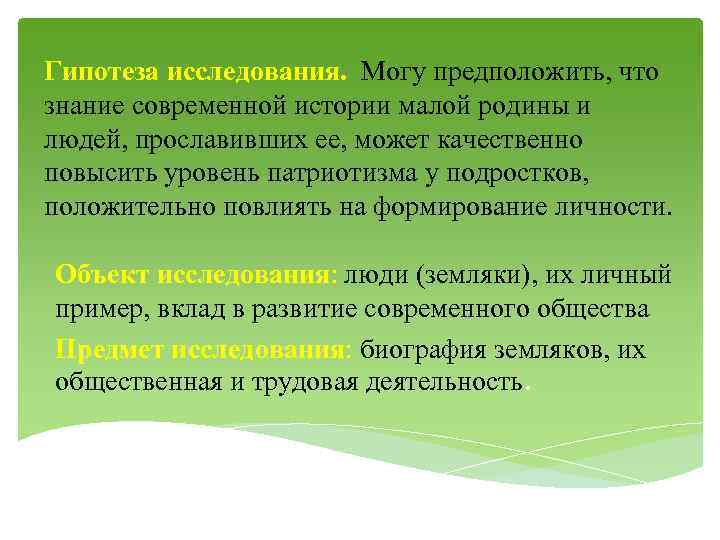 Гипотеза исследования. Могу предположить, что знание современной истории малой родины и людей, прославивших ее, может качественно повысить уровень патриотизма у подростков, положительно повлиять на формирование личности.

Объект исследования: люди (земляки), их личный пример, вклад в развитие современного общества

Предмет исследования: биография земляков, их общественная и трудовая деятельность.